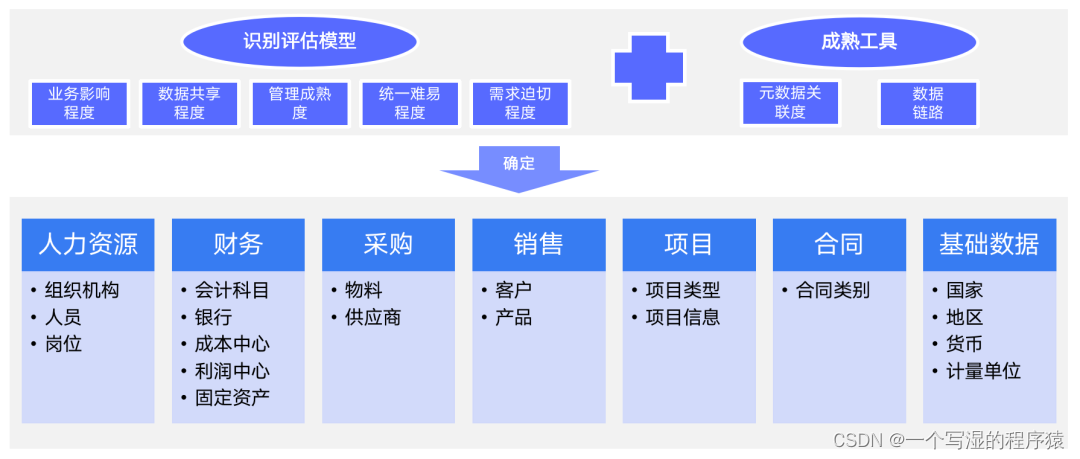 识别评估模型

业务影响程度

数据共享程度

管理成熟度

统一难易程度

需求迫切程度

成熟工具

元数据关联度

数据链路

确定

人力资源
• 组织机构
• 人员
• 岗位

财务
• 会计科目
• 银行
• 成本中心
• 利润中心
• 固定资产

采购
• 物料
• 供应商

销售
• 客户
• 产品

项目
• 项目类型
• 项目信息

合同
• 合同类别

基础数据
• 国家
• 地区
• 货币
• 计量单位

CSDN @一个写湿的程序猿